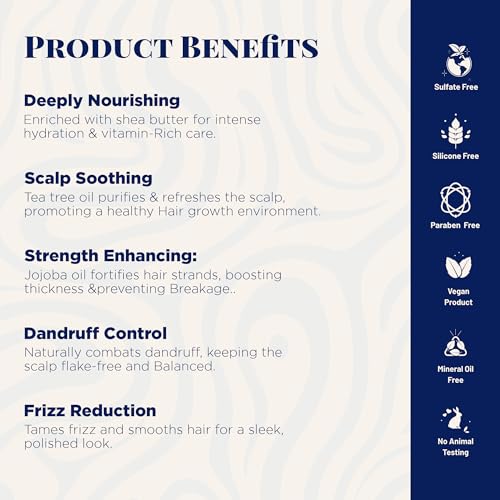 PRODUCT BENEfiTS

Deeply Nourishing
Enriched with shea butter for intense hydration & vitamin-Rich care.

Scalp Soothing
Tea tree oil purifies & refreshes the scalp, promoting a healthy Hair growth environment.

Strength Enhancing:
Jojoba oil fortifies hair strands, boosting thickness &preventing Breakage..

Dandruff Control
Naturally combats dandruff, keeping the scalp flake-free and Balanced.

Frizz Reduction
Tames frizz and smooths hair for a sleek, polished look.

Sulfate Free

Silicone Free

Paraben Free

Vegan Product

Mineral Oil Free

No Animal Testing